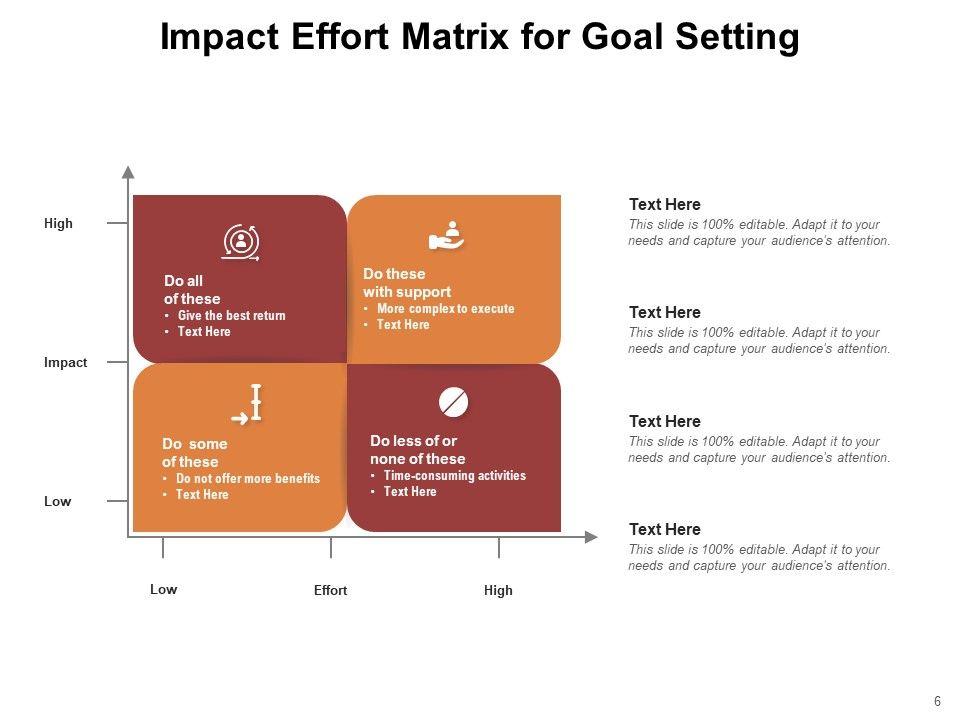 Impact Effort Matrix for Goal Setting

High

Impact

Low

Do all of these
• Give the best return
• Text Here

Do these with support
• More complex to execute
• Text Here

Do some of these
• Do not offer more benefits
• Text Here

Do less of or none of these
• Time-consuming activities
• Text Here

Low

Effort

High

Text Here
This slide is 100% editable. Adapt it to your needs and capture your audience's attention.

Text Here
This slide is 100% editable. Adapt it to your needs and capture your audience's attention.

Text Here
This slide is 100% editable. Adapt it to your needs and capture your audience's attention.

Text Here
This slide is 100% editable. Adapt it to your needs and capture your audience's attention.

6